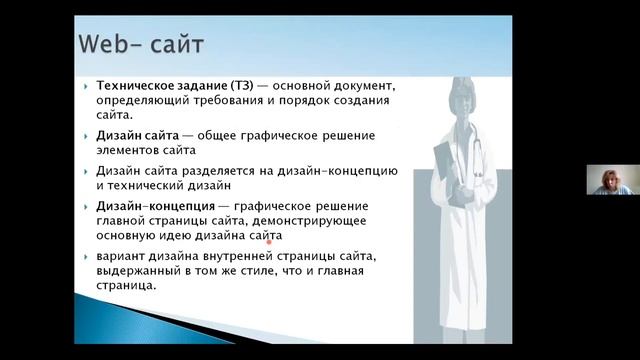 Web- сайт

Техническое задание (ТЗ) — основной документ, определяющий требования и порядок создания сайта.

Дизайн сайта — общее графическое решение элементов сайта

Дизайн сайта разделяется на дизайн-концепцию и технический дизайн

Дизайн-концепция — графическое решение главной страницы сайта, демонстрирующее основную идею дизайна сайта

вариант дизайна внутренней страницы сайта, выдержанный в том же стиле, что и главная страница.